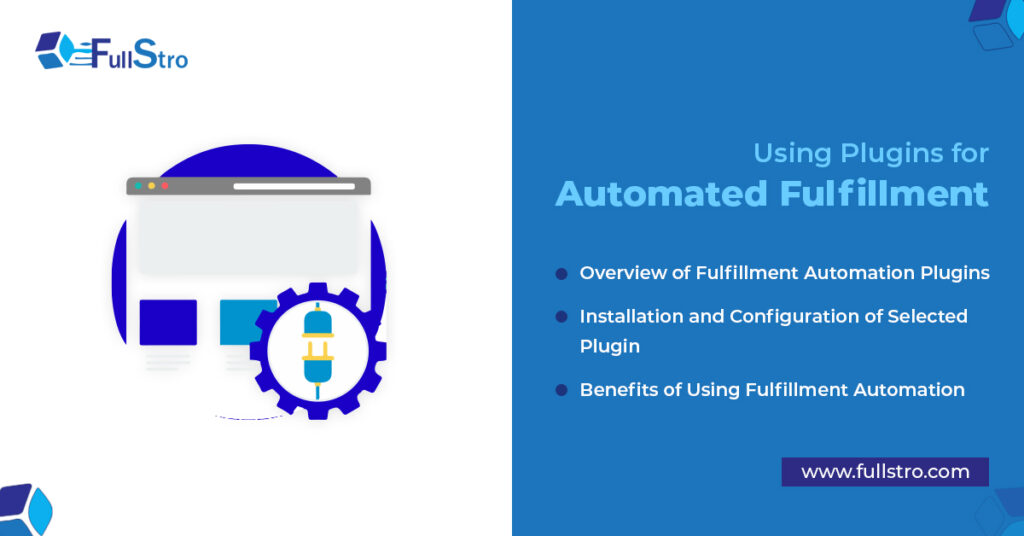 FullStro

Using Plugins for
Automated Fulfillment

Overview of Fulfillment Automation Plugins

Installation and Configuration of Selected Plugin

Benefits of Using Fulfillment Automation

www.fullstro.com